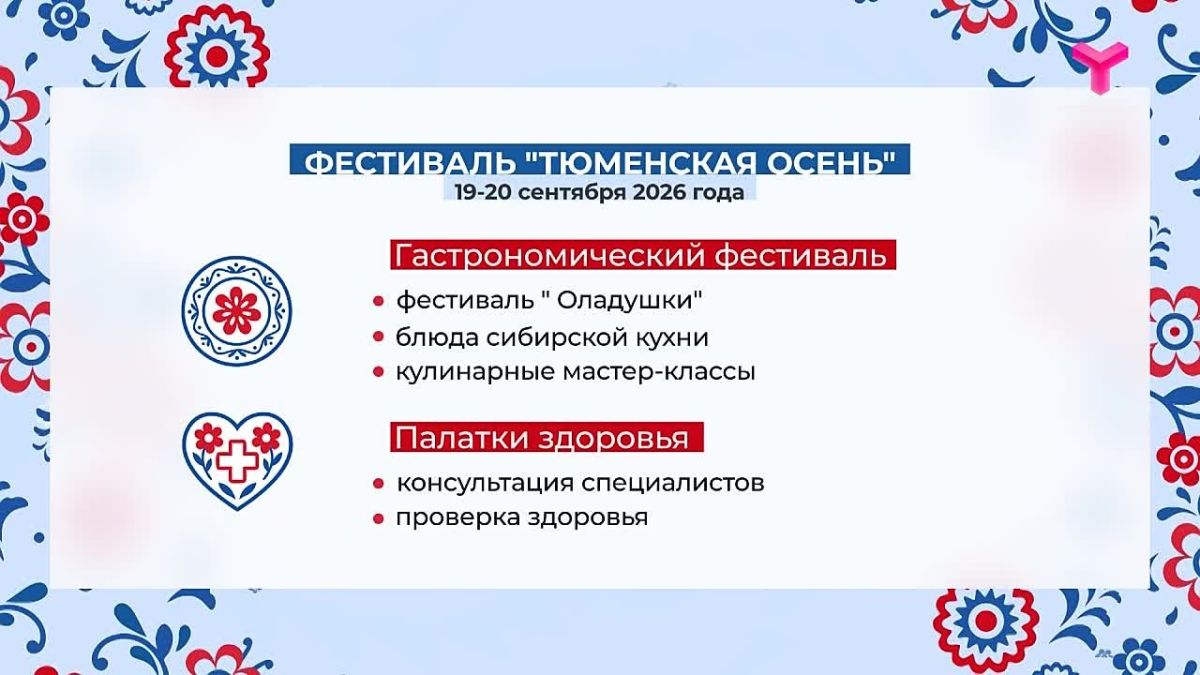 ФЕСТИВАЛЬ "ТЮМЕНСКАЯ ОСЕНЬ"
19-20 сентября 2026 года

Гастрономический фестиваль

• фестиваль " Оладушки"
• блюда сибирской кухни
• кулинарные мастер-классы

Палатки здоровья

• консультация специалистов
• проверка здоровья